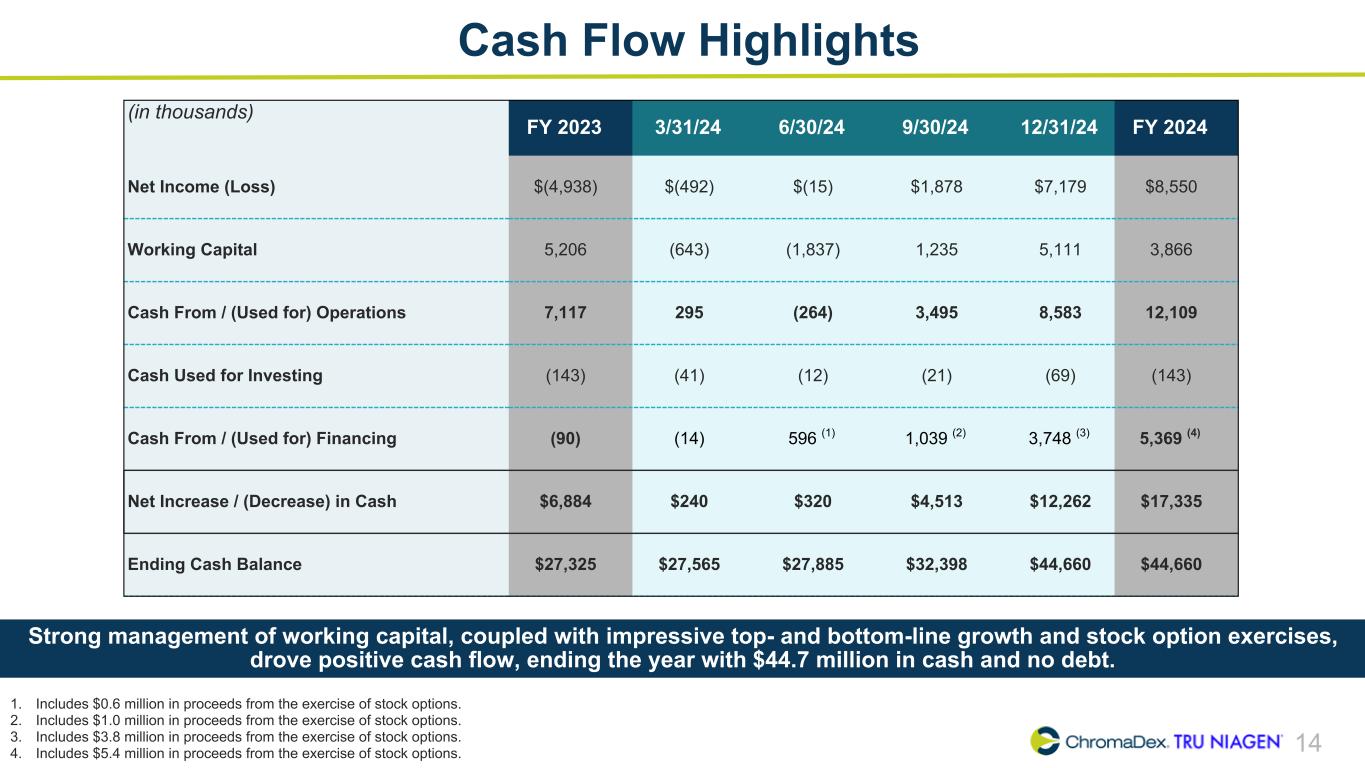 Cash Flow Highlights

| (in thousands) | FY 2023 | 3/31/24 | 6/30/24 | 9/30/24 | 12/31/24 | FY 2024 |
|---|---|---|---|---|---|---|
| Net Income (Loss) | $(4,938) | $(492) | $(15) | $1,878 | $7,179 | $8,550 |
| Working Capital | 5,206 | (643) | (1,837) | 1,235 | 5,111 | 3,866 |
| Cash From / (Used for) Operations | 7,117 | 295 | (264) | 3,495 | 8,583 | 12,109 |
| Cash Used for Investing | (143) | (41) | (12) | (21) | (69) | (143) |
| Cash From / (Used for) Financing | (90) | (14) | 596 $^{(1)}$ | 1,039 $^{(2)}$ | 3,748 $^{(3)}$ | 5,369 $^{(4)}$ |
| Net Increase / (Decrease) in Cash | $6,884 | $240 | $320 | $4,513 | $12,262 | $17,335 |
| Ending Cash Balance | $27,325 | $27,565 | $27,885 | $32,398 | $44,660 | $44,660 |

Strong management of working capital, coupled with impressive top- and bottom-line growth and stock option exercises, drove positive cash flow, ending the year with $44.7 million in cash and no debt.

1. Includes $0.6 million in proceeds from the exercise of stock options.
2. Includes $1.0 million in proceeds from the exercise of stock options.
3. Includes $3.8 million in proceeds from the exercise of stock options.
4. Includes $5.4 million in proceeds from the exercise of stock options.

ChromaDex. TRU NIAGEN 14